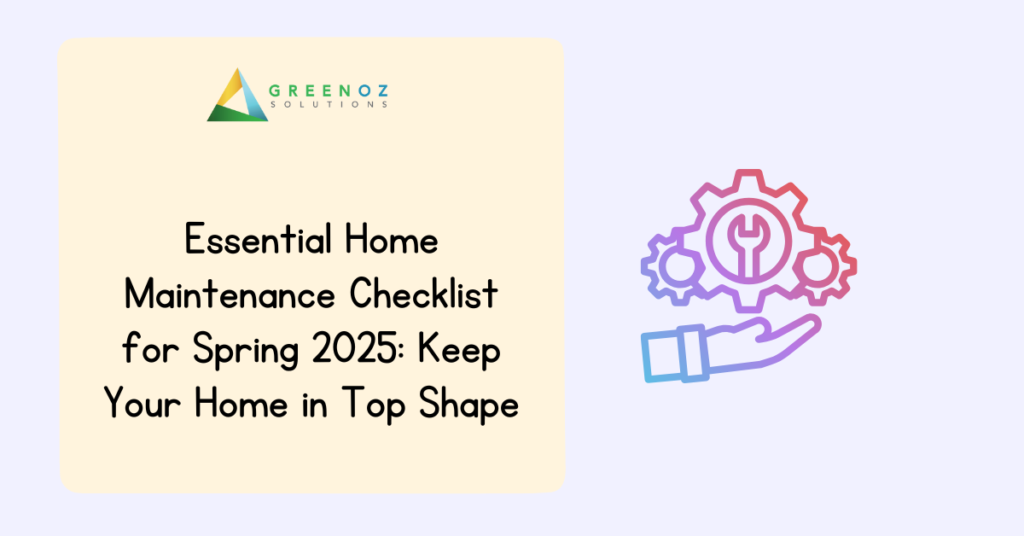 GREENOZ
SOLUTIONS

Essential Home Maintenance Checklist for Spring 2025: Keep Your Home in Top Shape